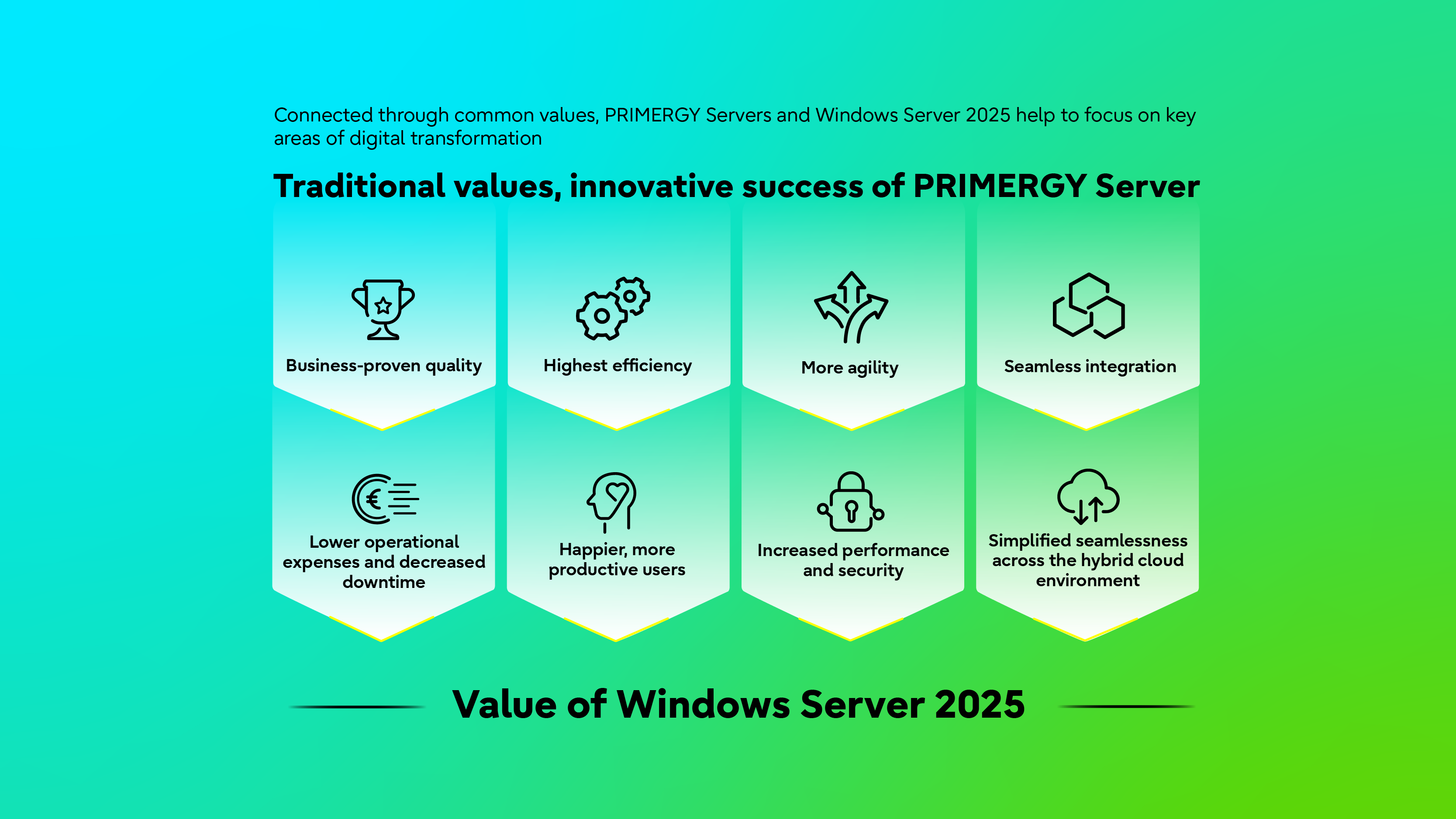 Connected through common values, PRIMERGY Servers and Windows Server 2025 help to focus on key areas of digital transformation

Traditional values, innovative success of PRIMERGY Server

Business-proven quality

Highest efficiency

More agility

Seamless integration

Lower operational expenses and decreased downtime

Happier, more productive users

Increased performance and security

Simplified seamlessness across the hybrid cloud environment

Value of Windows Server 2025